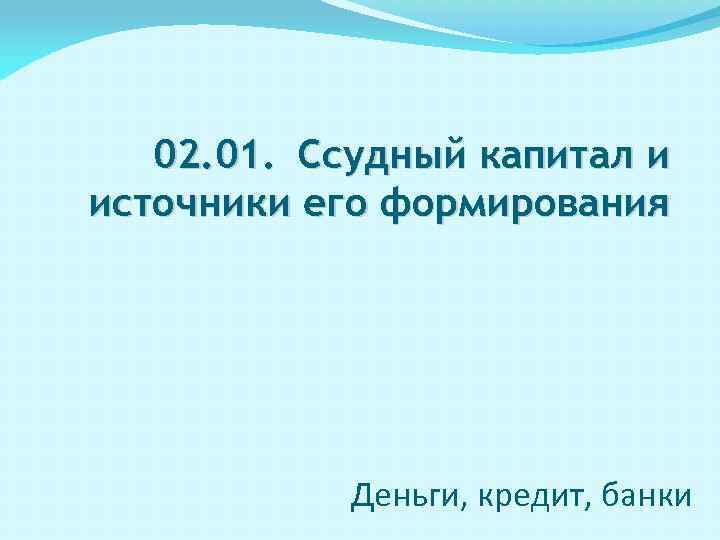 02.01. Ссудный капитал и источники его формирования

Деньги, кредит, банки